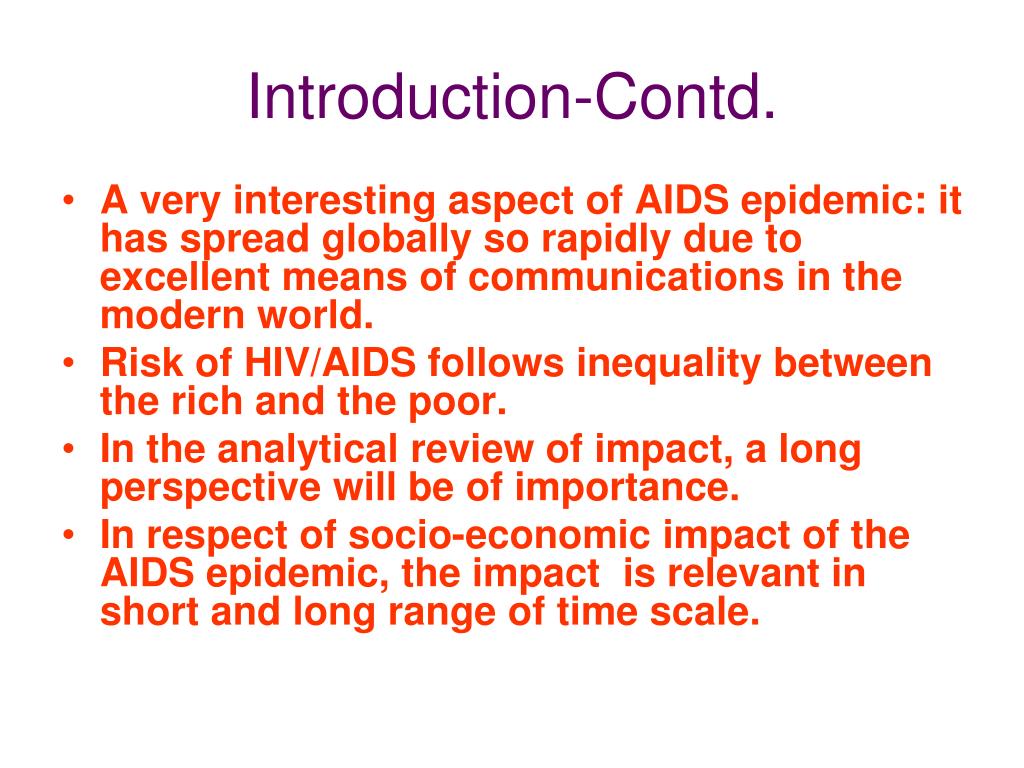 Introduction-Contd.

• A very interesting aspect of AIDS epidemic: it has spread globally so rapidly due to excellent means of communications in the modern world.
• Risk of HIV/AIDS follows inequality between the rich and the poor.
• In the analytical review of impact, a long perspective will be of importance.
• In respect of socio-economic impact of the AIDS epidemic, the impact is relevant in short and long range of time scale.